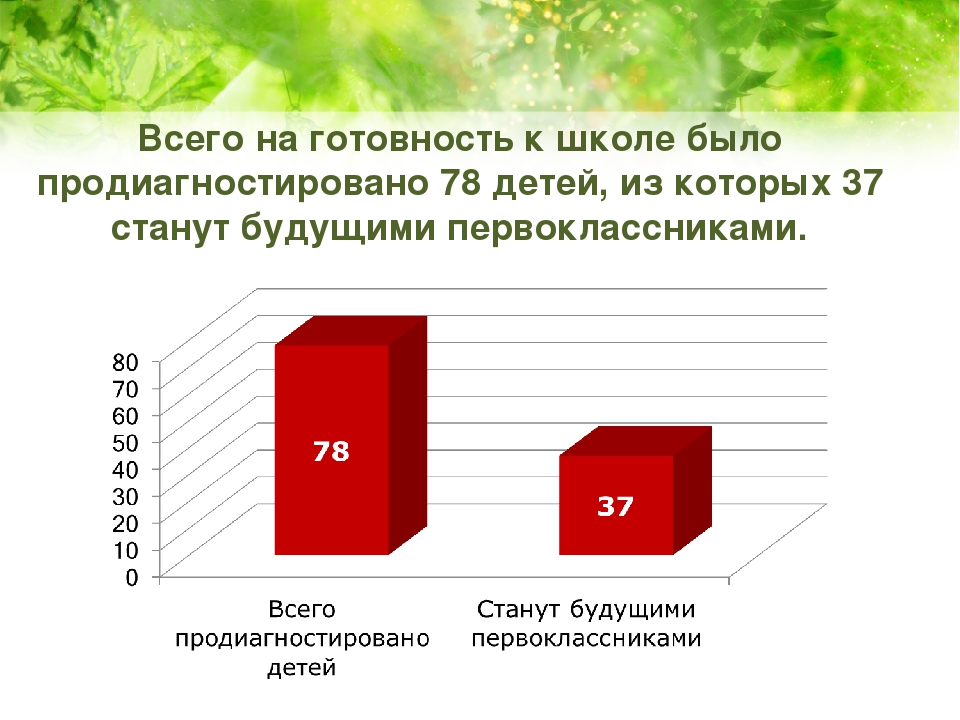 Всего на готовность к школе было продиагностировано 78 детей, из которых 37 станут будущими первоклассниками.

80
70
60
50
40
30
20
10
0

78

37

Всего продиагностировано детей

Станут будущими первоклассниками